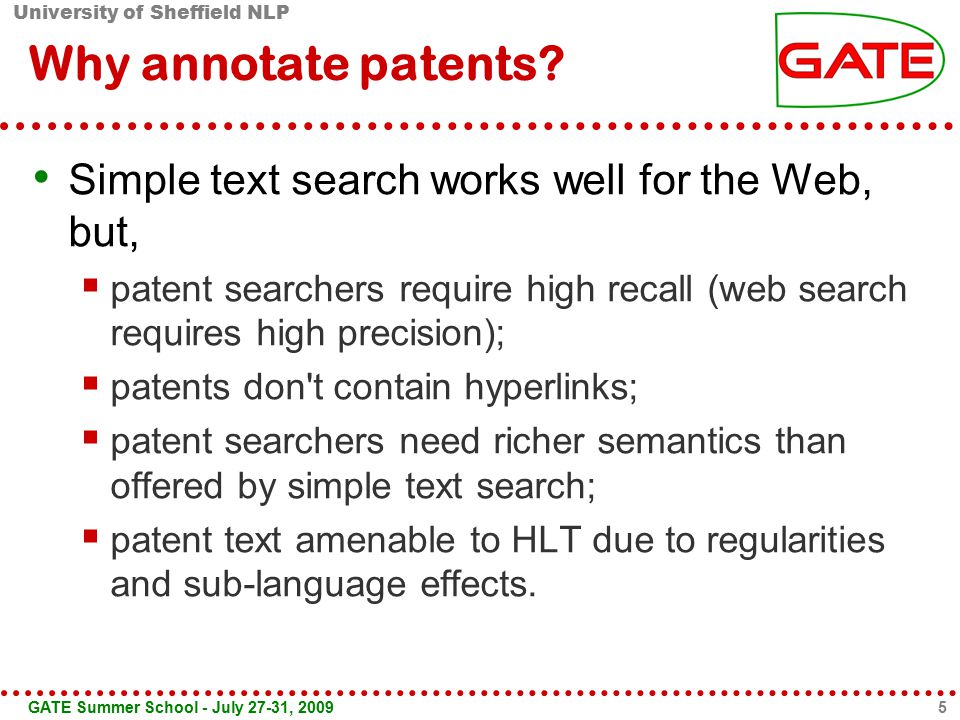 University of Sheffield NLP

Why annotate patents?

GATE

• Simple text search works well for the Web, but,
  ▪ patent searchers require high recall (web search requires high precision);
  ▪ patents don't contain hyperlinks;
  ▪ patent searchers need richer semantics than offered by simple text search;
  ▪ patent text amenable to HLT due to regularities and sub-language effects.

GATE Summer School - July 27-31, 2009

5